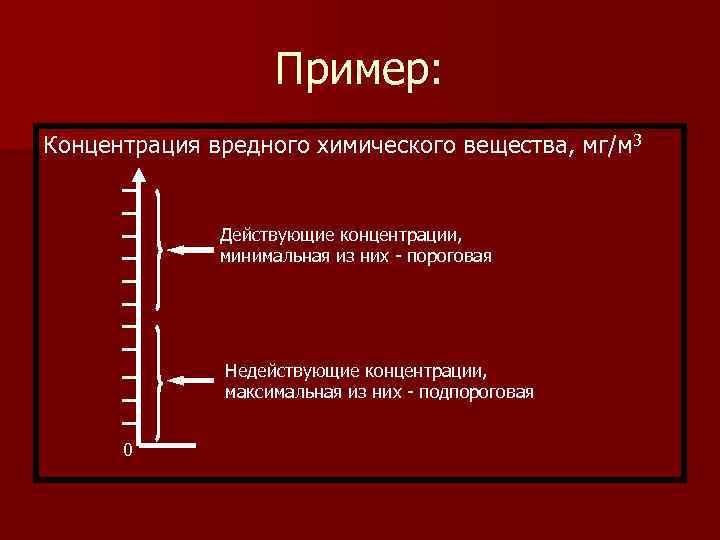 Пример:

Концентрация вредного химического вещества, мг/м$^3$

Действующие концентрации, минимальная из них - пороговая

Недействующие концентрации, максимальная из них - подпороговая

0